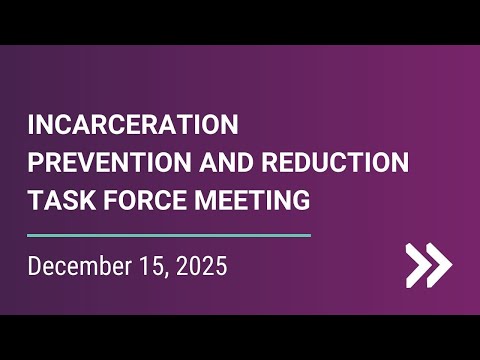 INCARCERATION PREVENTION AND REDUCTION TASK FORCE MEETING

December 15, 2025